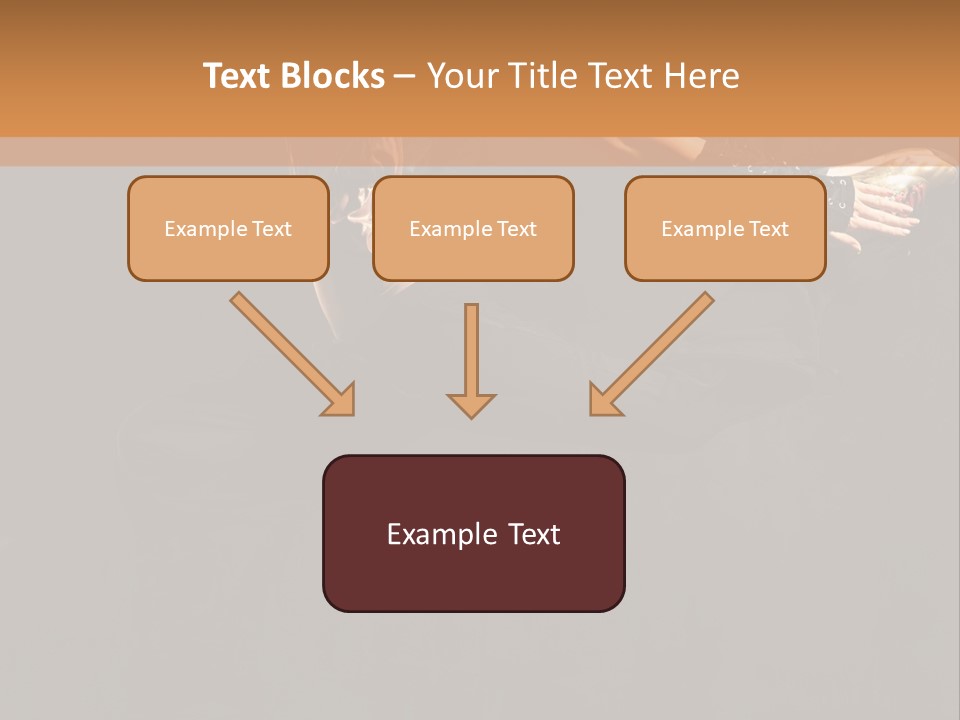 Text Blocks – Your Title Text Here

Example Text

Example Text

Example Text

Example Text